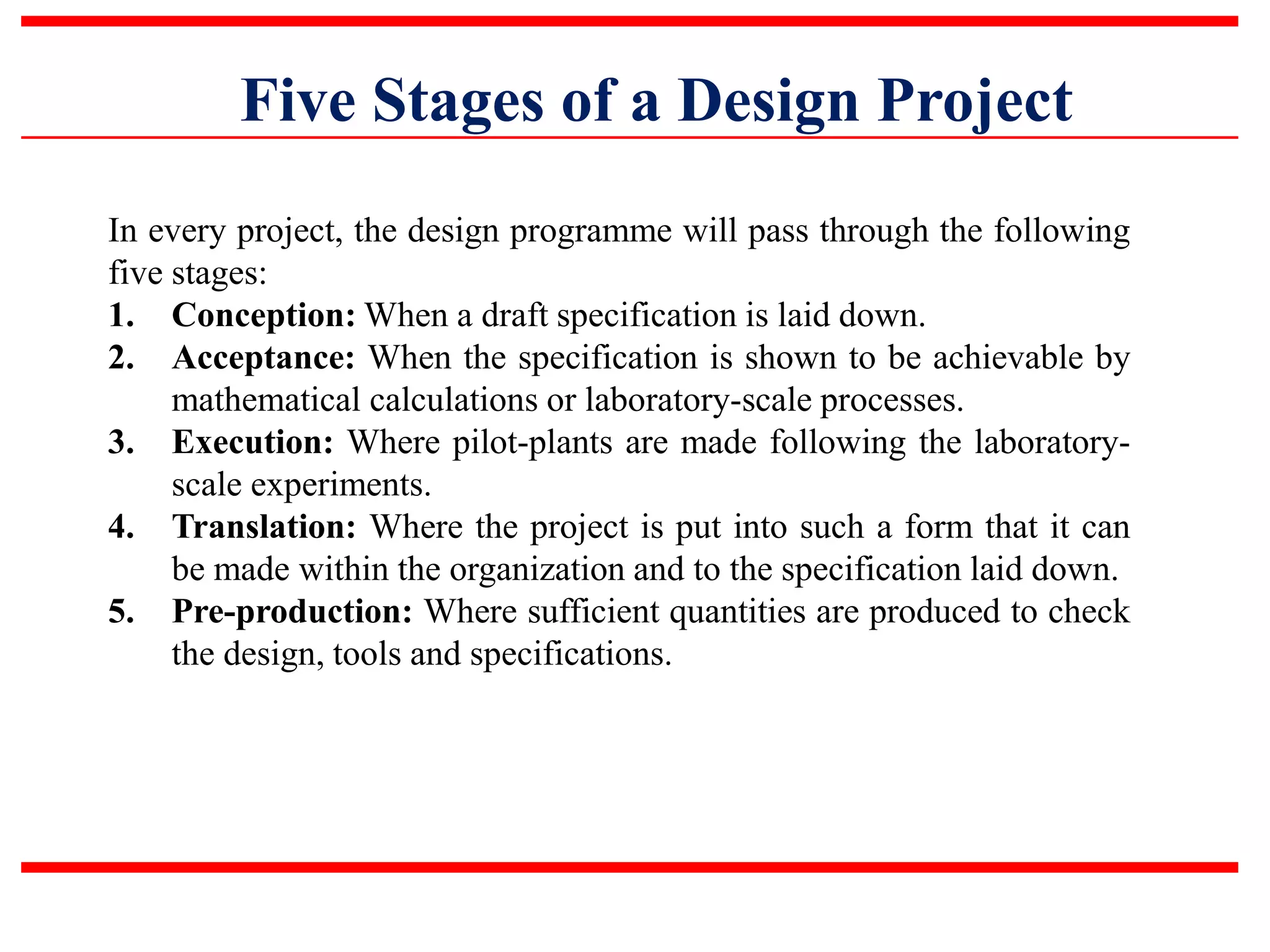 Five Stages of a Design Project

In every project, the design programme will pass through the following five stages:

1. Conception: When a draft specification is laid down.
2. Acceptance: When the specification is shown to be achievable by mathematical calculations or laboratory-scale processes.
3. Execution: Where pilot-plants are made following the laboratory-scale experiments.
4. Translation: Where the project is put into such a form that it can be made within the organization and to the specification laid down.
5. Pre-production: Where sufficient quantities are produced to check the design, tools and specifications.